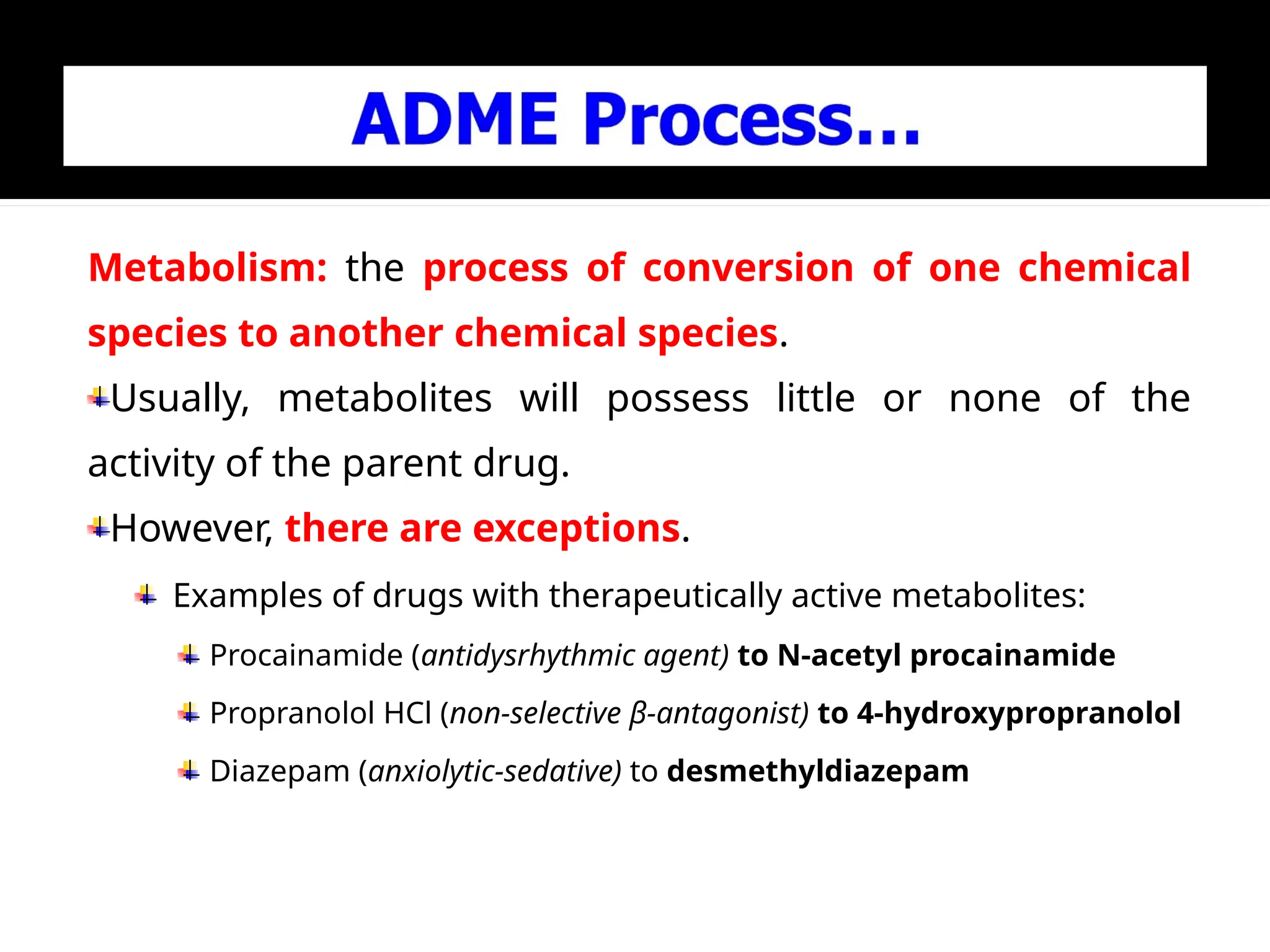 ADME Process...

Metabolism: the process of conversion of one chemical species to another chemical species.

Usually, metabolites will possess little or none of the activity of the parent drug.

However, there are exceptions.

Examples of drugs with therapeutically active metabolites:

Procainamide (antidysrhythmic agent) to N-acetyl procainamide

Propranolol HCl (non-selective β-antagonist) to 4-hydroxypropranolol

Diazepam (anxiolytic-sedative) to desmethyldiazepam